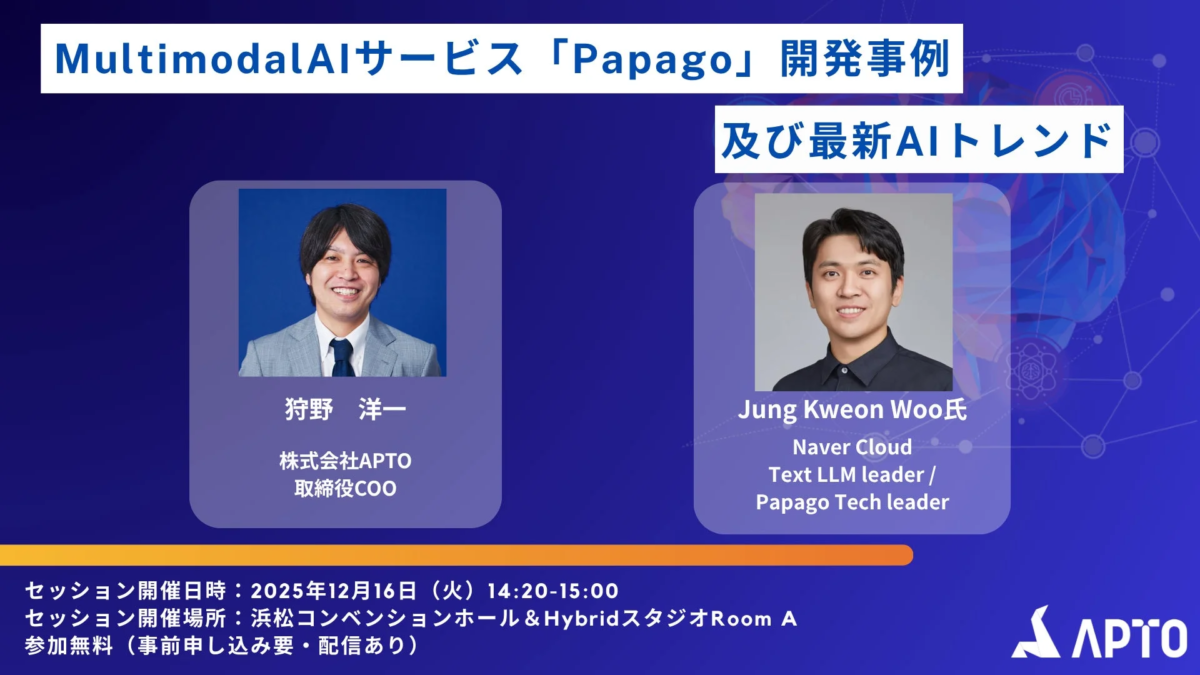 MultimodalAIサービス「Papago」開発事例

及び最新AIトレンド

狩野　洋一

株式会社APTO
取締役COO

Jung Kweon Woo氏

Naver Cloud
Text LLM leader /
Papago Tech leader

セッション開催日時：2025年12月16日（火）14:20-15:00
セッション開催場所：浜松コンベンションホール＆HybridスタジオRoom A
参加無料（事前申し込み要・配信あり）

APTO